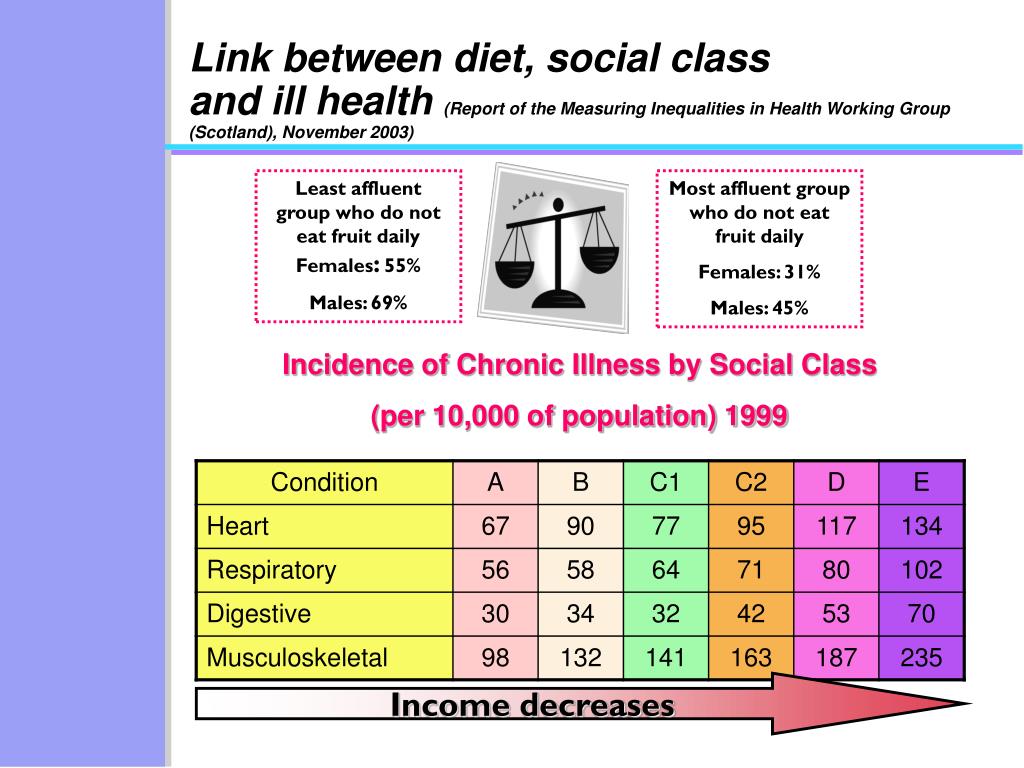 Link between diet, social class and ill health (Report of the Measuring Inequalities in Health Working Group (Scotland), November 2003)

Least affluent group who do not eat fruit daily

Females: 55%

Males: 69%

Most affluent group who do not eat fruit daily

Females: 31%

Males: 45%

Incidence of Chronic Illness by Social Class

(per 10,000 of population) 1999

| Condition | A | B | C1 | C2 | D | E |
|---|---|---|---|---|---|---|
| Heart | 67 | 90 | 77 | 95 | 117 | 134 |
| Respiratory | 56 | 58 | 64 | 71 | 80 | 102 |
| Digestive | 30 | 34 | 32 | 42 | 53 | 70 |
| Musculoskeletal | 98 | 132 | 141 | 163 | 187 | 235 |

Income decreases